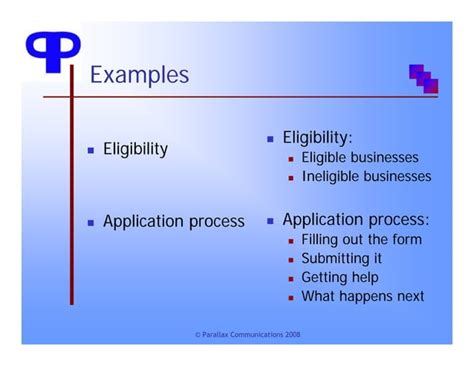 Examples

- Eligibility

- Application process

- Eligibility:
  - Eligible businesses
  - Ineligible businesses

- Application process:
  - Filling out the form
  - Submitting it
  - Getting help
  - What happens next

© Parallax Communications 2008